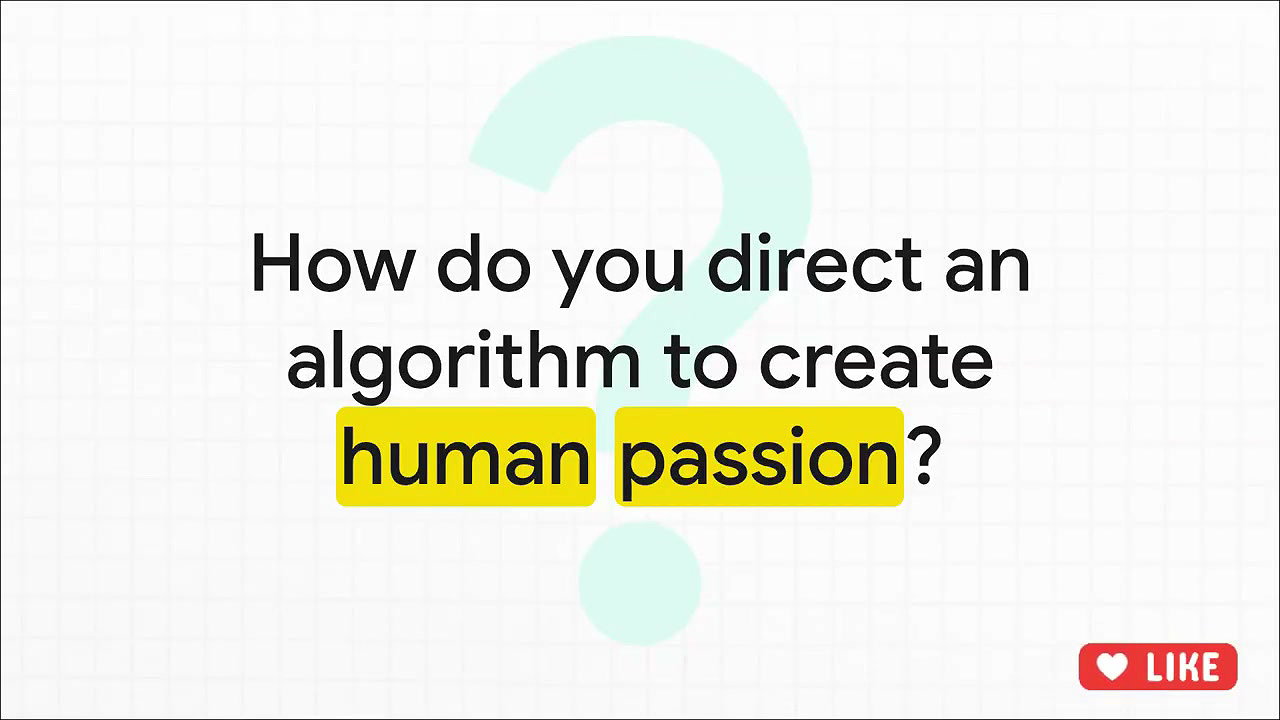 How do you direct an algorithm to create human passion?

LIKE